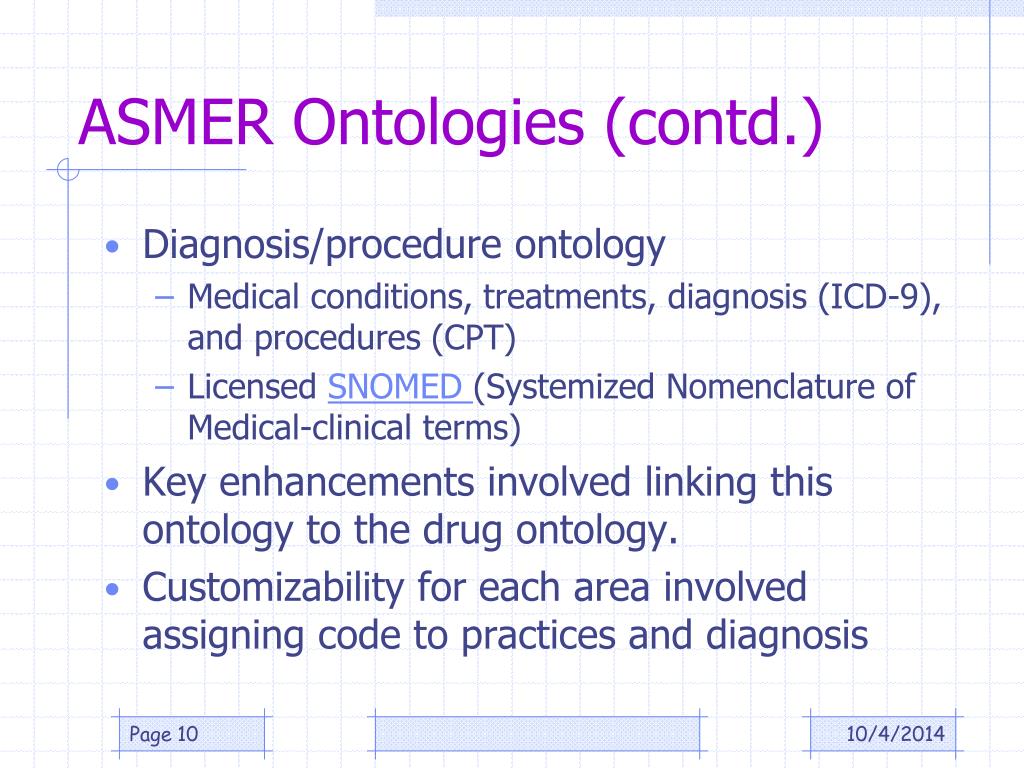 ASMER Ontologies (contd.)

• Diagnosis/procedure ontology
– Medical conditions, treatments, diagnosis (ICD-9), and procedures (CPT)
– Licensed SNOMED (Systemized Nomenclature of Medical-clinical terms)

• Key enhancements involved linking this ontology to the drug ontology.

• Customizability for each area involved assigning code to practices and diagnosis

Page 10

10/4/2014